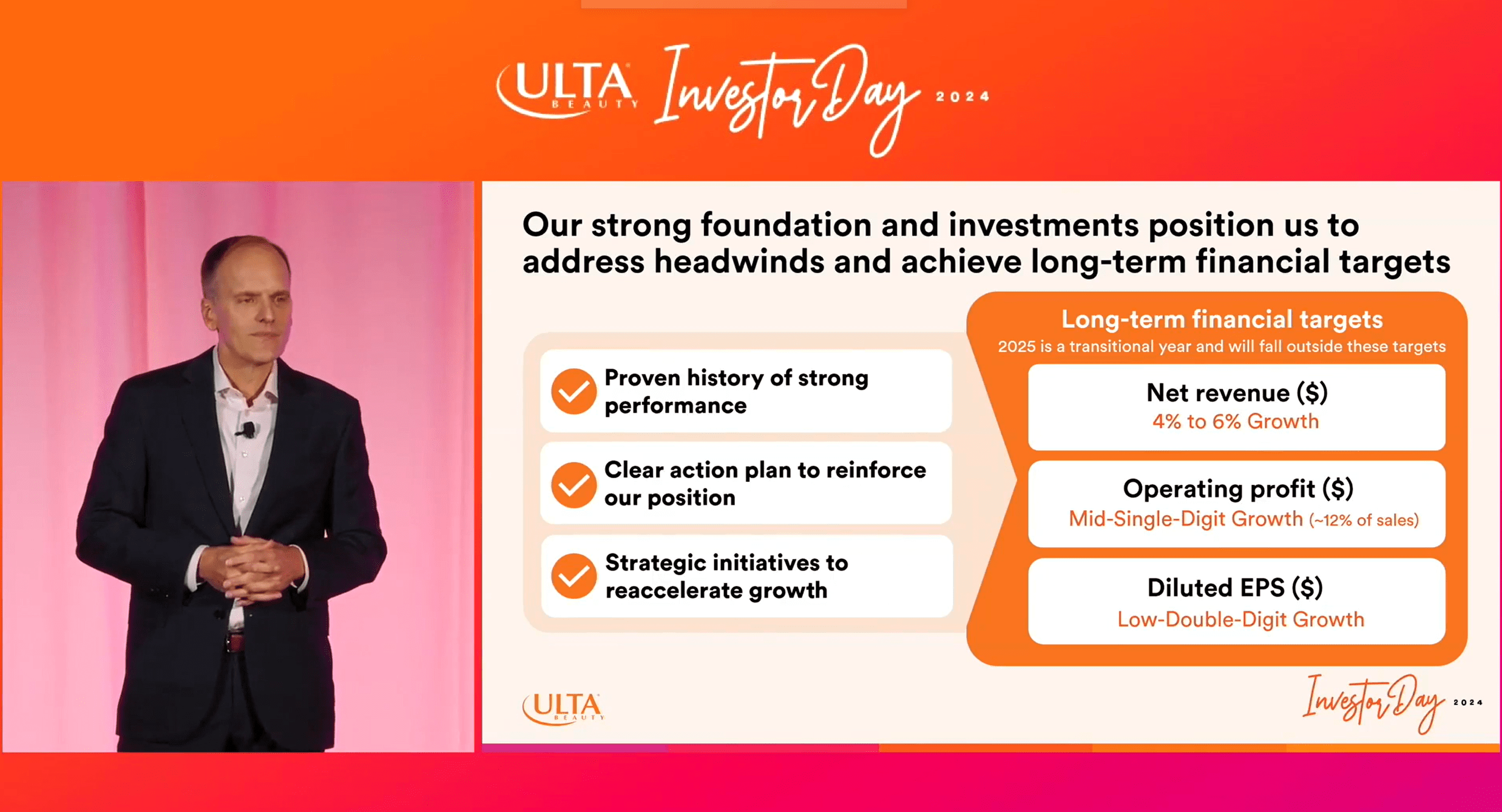 ULTA BEAUTY Investor Day 2024

Our strong foundation and investments position us to address headwinds and achieve long-term financial targets

Proven history of strong performance

Clear action plan to reinforce our position

Strategic initiatives to reaccelerate growth

Long-term financial targets
2025 is a transitional year and will fall outside these targets

Net revenue ($)
4% to 6% Growth

Operating profit ($)
Mid-Single-Digit Growth (~12% of sales)

Diluted EPS ($)
Low-Double-Digit Growth

ULTA BEAUTY

Investor Day 2024